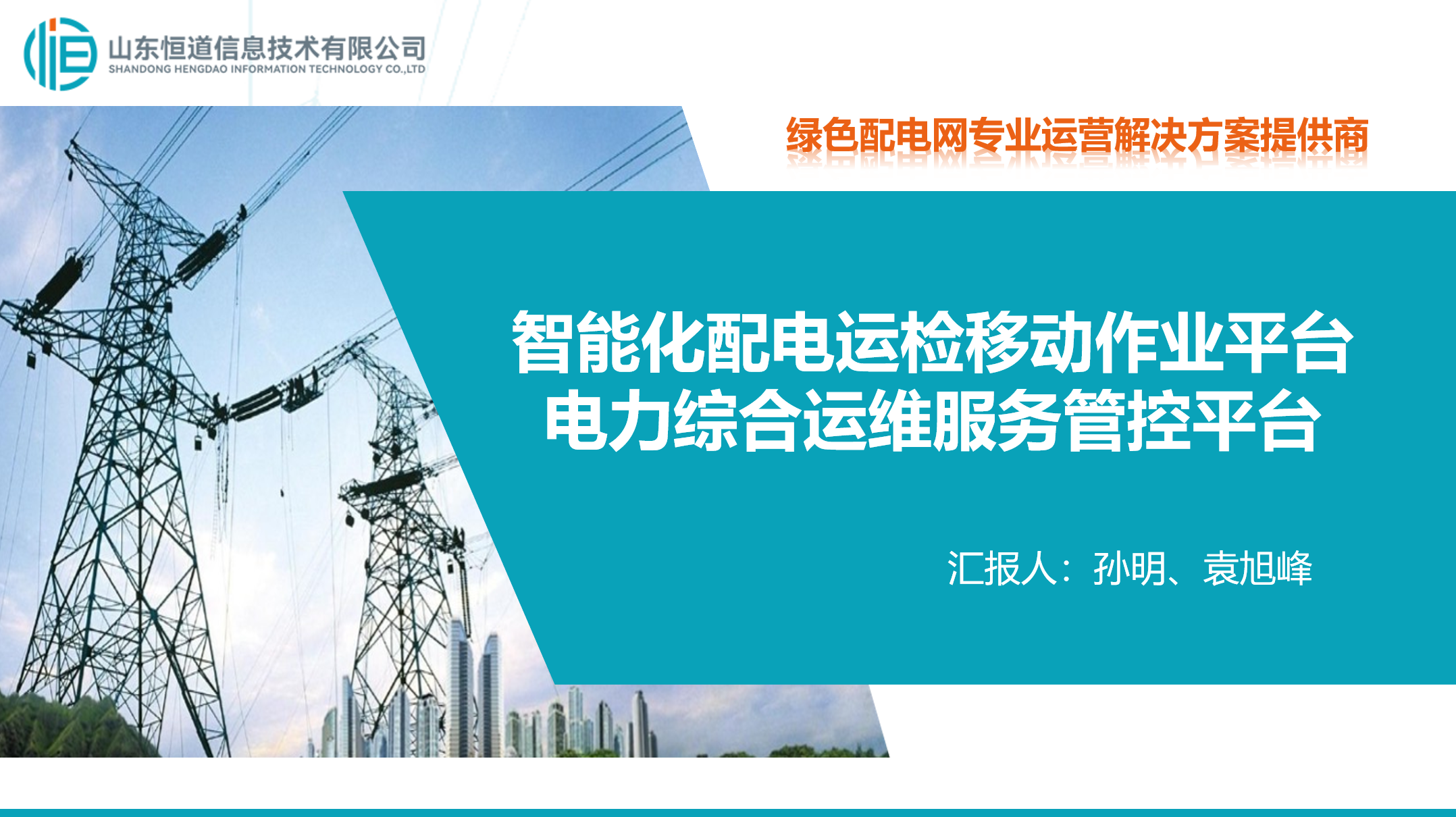 山东恒道信息技术有限公司
SHANDONG HENGDAO INFORMATION TECHNOLOGY CO.,LTD

绿色配电网专业运营解决方案提供商

智能化配电运检移动作业平台
电力综合运维服务管控平台

汇报人：孙明、袁旭峰